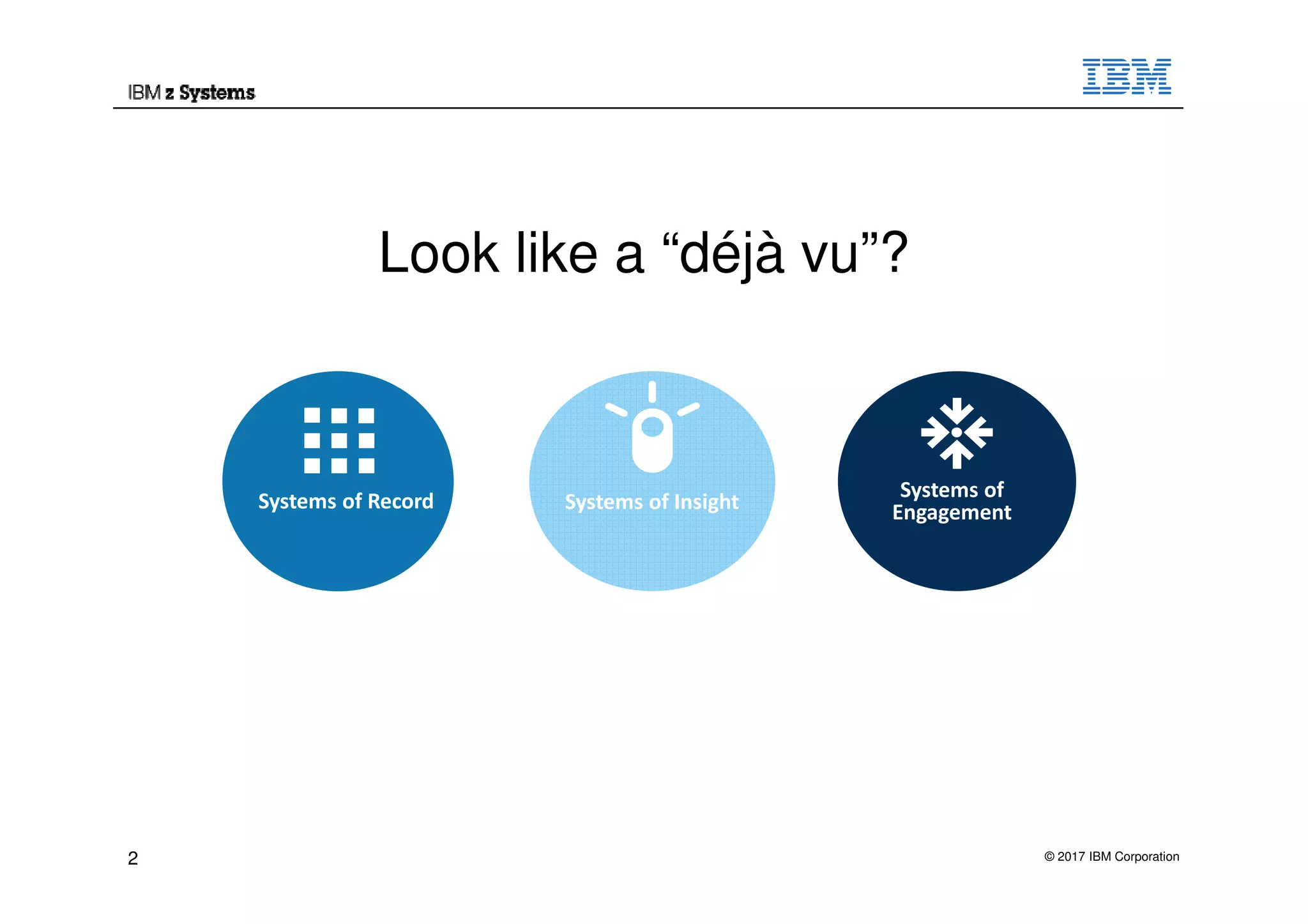 IBM z Systems

IBM

Look like a “déjà vu”?

Systems of Record

Systems of Insight

Systems of Engagement

2

© 2017 IBM Corporation